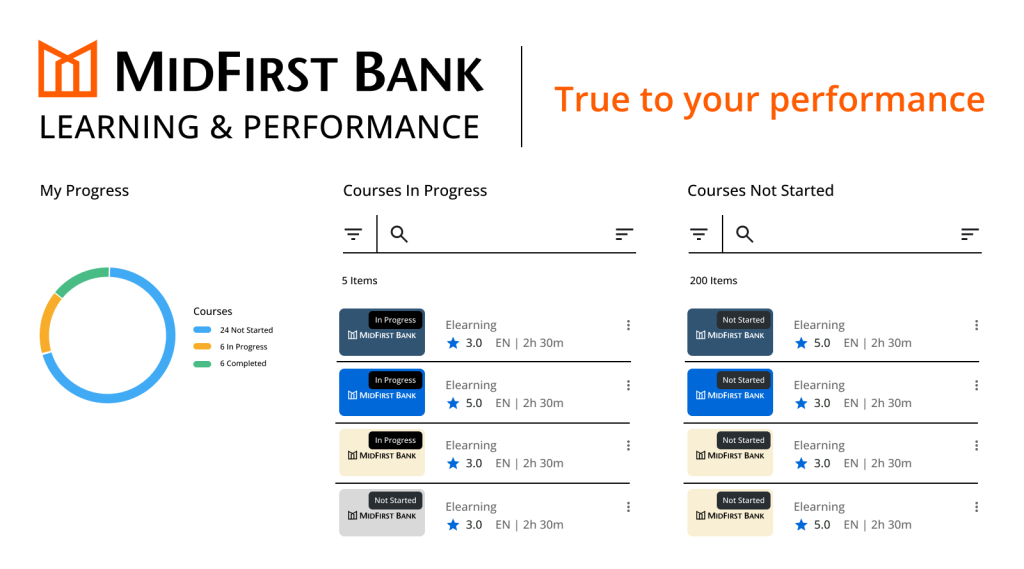 MIDFIRST BANK
LEARNING & PERFORMANCE

True to your performance

My Progress

Courses
24 Not Started
6 In Progress
6 Completed

Courses In Progress

5 Items

In Progress
MIDFIRST BANK
Elearning
3.0 EN | 2h 30m

In Progress
MIDFIRST BANK
Elearning
5.0 EN | 2h 30m

In Progress
MIDFIRST BANK
Elearning
3.0 EN | 2h 30m

Not Started
MIDFIRST BANK
Elearning
3.0 EN | 2h 30m

Courses Not Started

200 Items

Not Started
MIDFIRST BANK
Elearning
5.0 EN | 2h 30m

Not Started
MIDFIRST BANK
Elearning
3.0 EN | 2h 30m

Not Started
MIDFIRST BANK
Elearning
3.0 EN | 2h 30m

Not Started
MIDFIRST BANK
Elearning
5.0 EN | 2h 30m